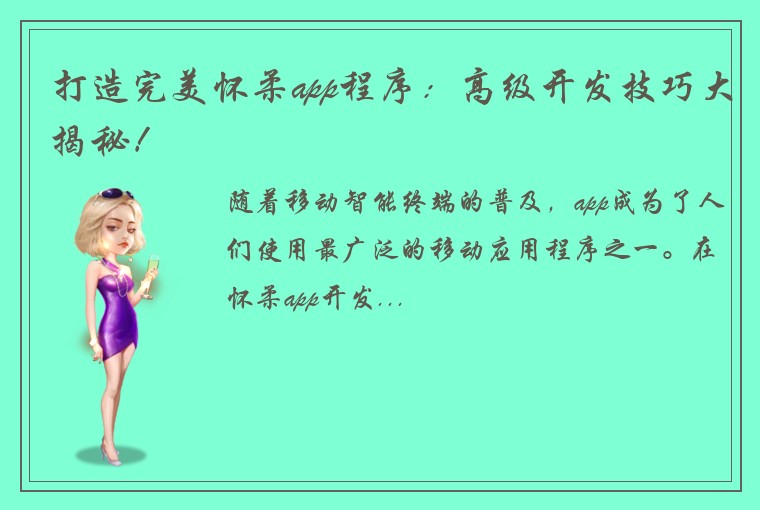 打造完美怀柔app程序：高级开发技巧大揭秘！

随着移动智能终端的普及，app成为了人们使用最广泛的移动应用程序之一。在怀柔app开发...